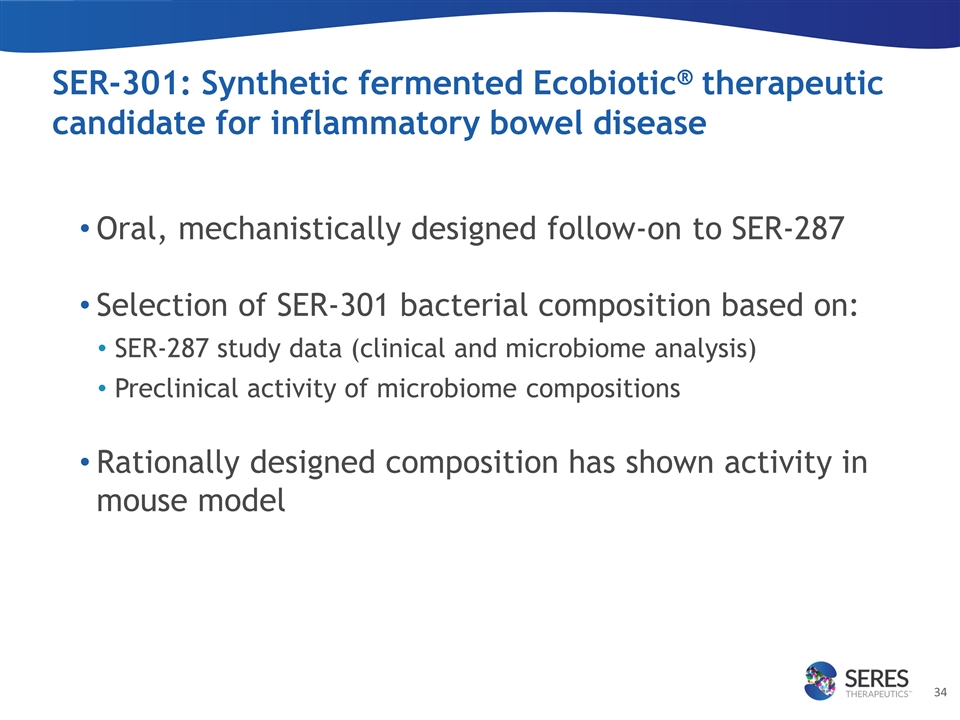 SER-301: Synthetic fermented Ecobiotic® therapeutic candidate for inflammatory bowel disease

• Oral, mechanistically designed follow-on to SER-287

• Selection of SER-301 bacterial composition based on:
• SER-287 study data (clinical and microbiome analysis)
• Preclinical activity of microbiome compositions

• Rationally designed composition has shown activity in mouse model

SERES THERAPEUTICS™

34